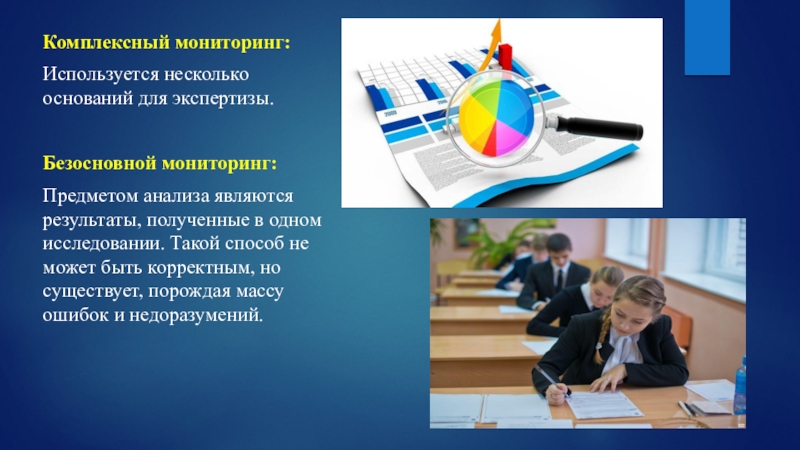 Комплексный мониторинг:

Используется несколько оснований для экспертизы.

Безосновной мониторинг:

Предметом анализа являются результаты, полученные в одном исследовании. Такой способ не может быть корректным, но существует, порождая массу ошибок и недоразумений.